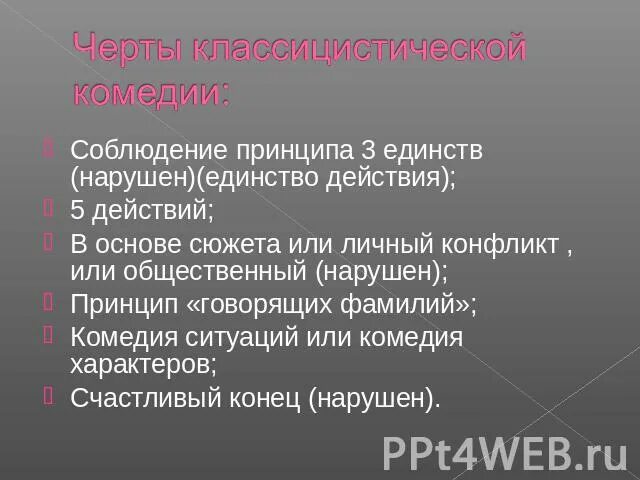 Черты классицистической комедии:

Соблюдение принципа 3 единств (нарушен)(единство действия);
5 действий;
В основе сюжета или личный конфликт , или общественный (нарушен);
Принцип «говорящих фамилий»;
Комедия ситуаций или комедия характеров;
Счастливый конец (нарушен).

PPt4WEB.ru